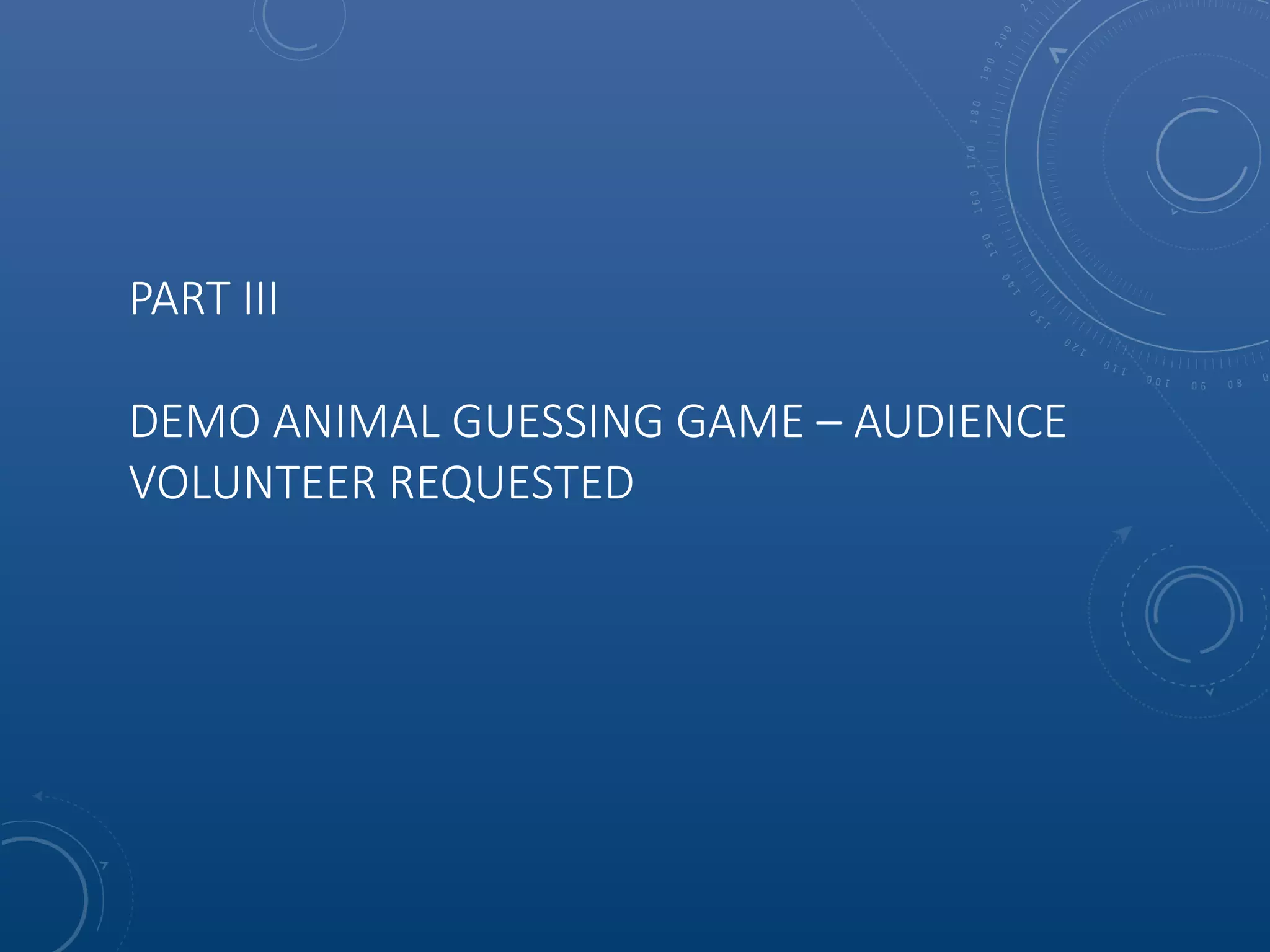 PART III

DEMO ANIMAL GUESSING GAME – AUDIENCE VOLUNTEER REQUESTED